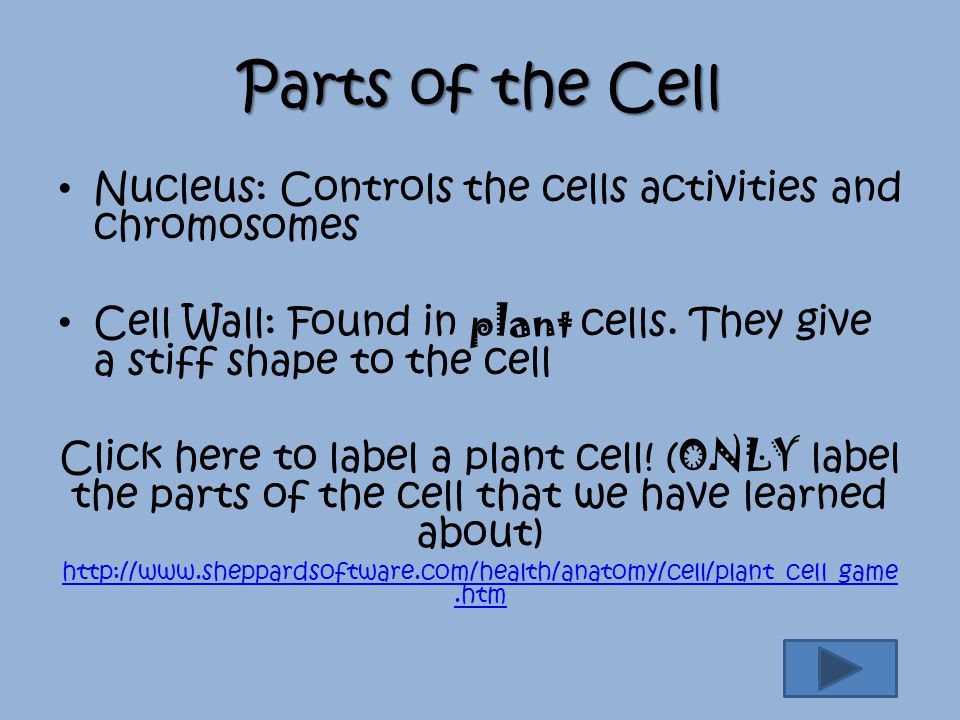 Parts of the Cell

• Nucleus: Controls the cells activities and chromosomes

• Cell Wall: Found in plant cells. They give a stiff shape to the cell

Click here to label a plant cell! (ONLY label the parts of the cell that we have learned about)

http://www.sheppardsoftware.com/health/anatomy/cell/plant_cell_game.htm